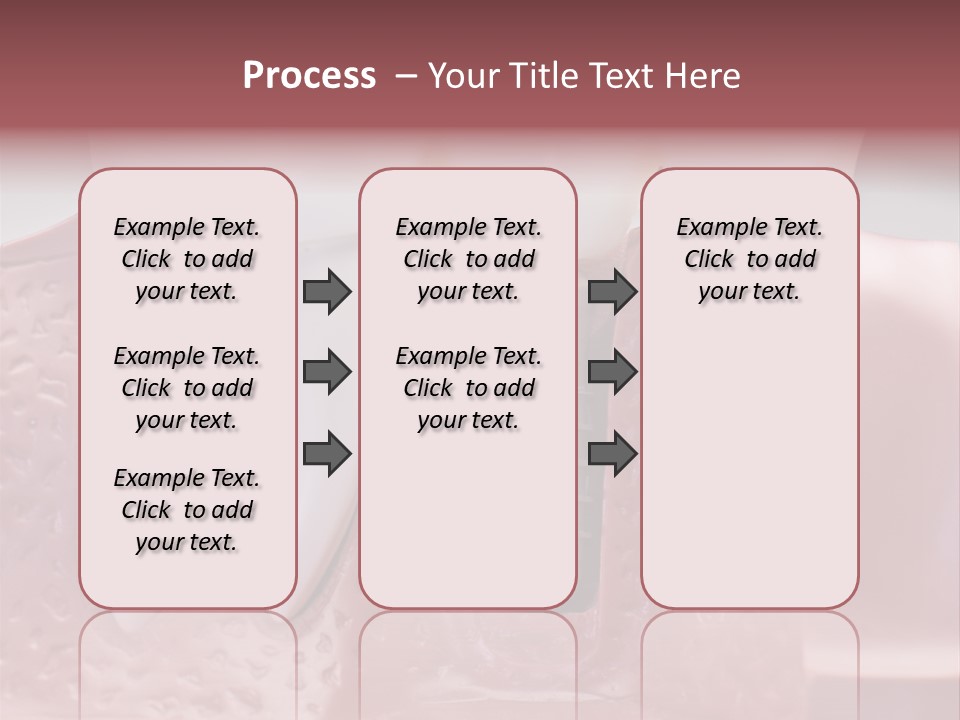 Process – Your Title Text Here

Example Text. Click to add your text.

Example Text. Click to add your text.

Example Text. Click to add your text.

Example Text. Click to add your text.

Example Text. Click to add your text.

Example Text. Click to add your text.